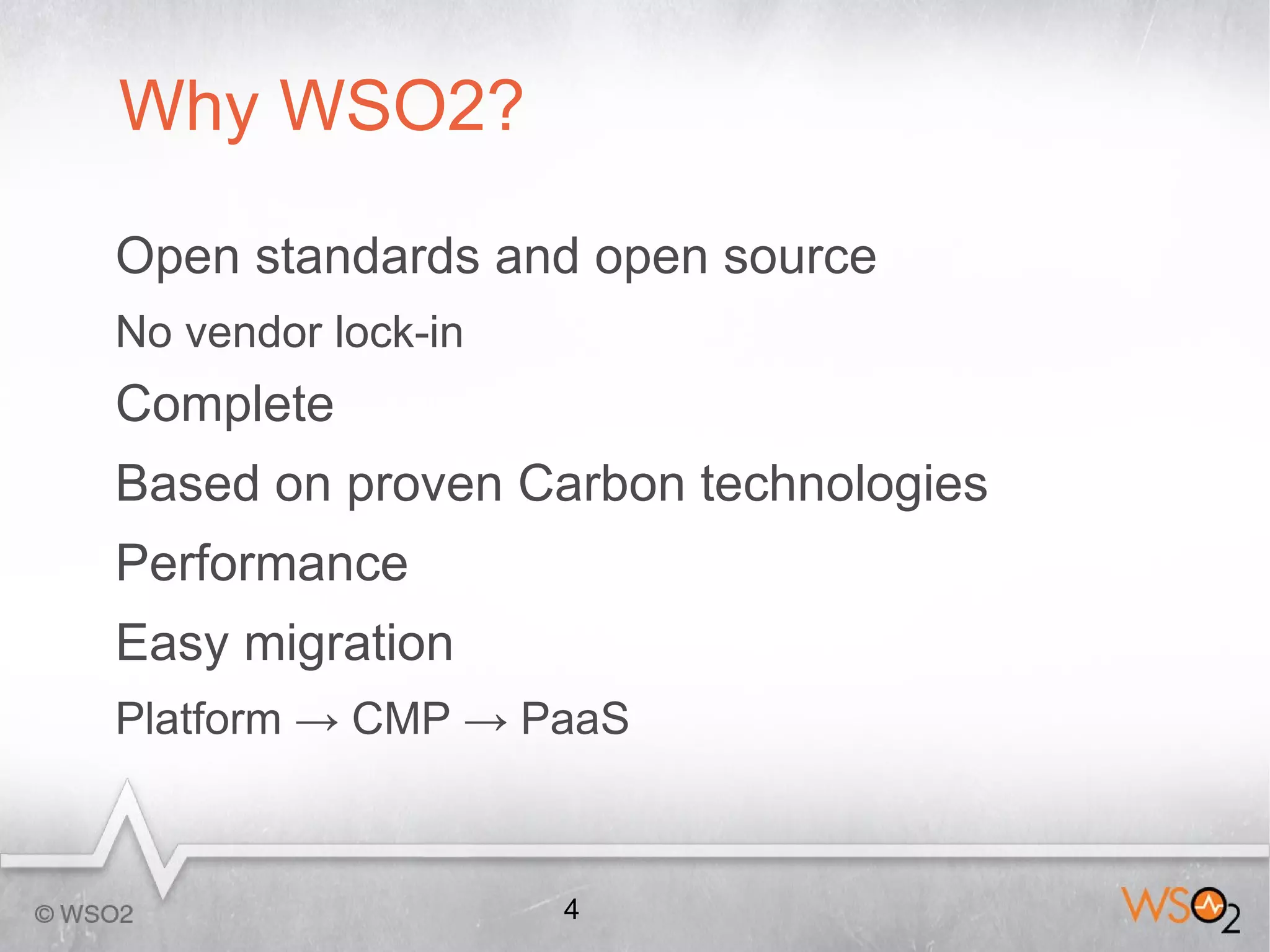 Why WSO2?

Open standards and open source

No vendor lock-in

Complete

Based on proven Carbon technologies

Performance

Easy migration

Platform → CMP → PaaS

© WSO2

4

WSO2